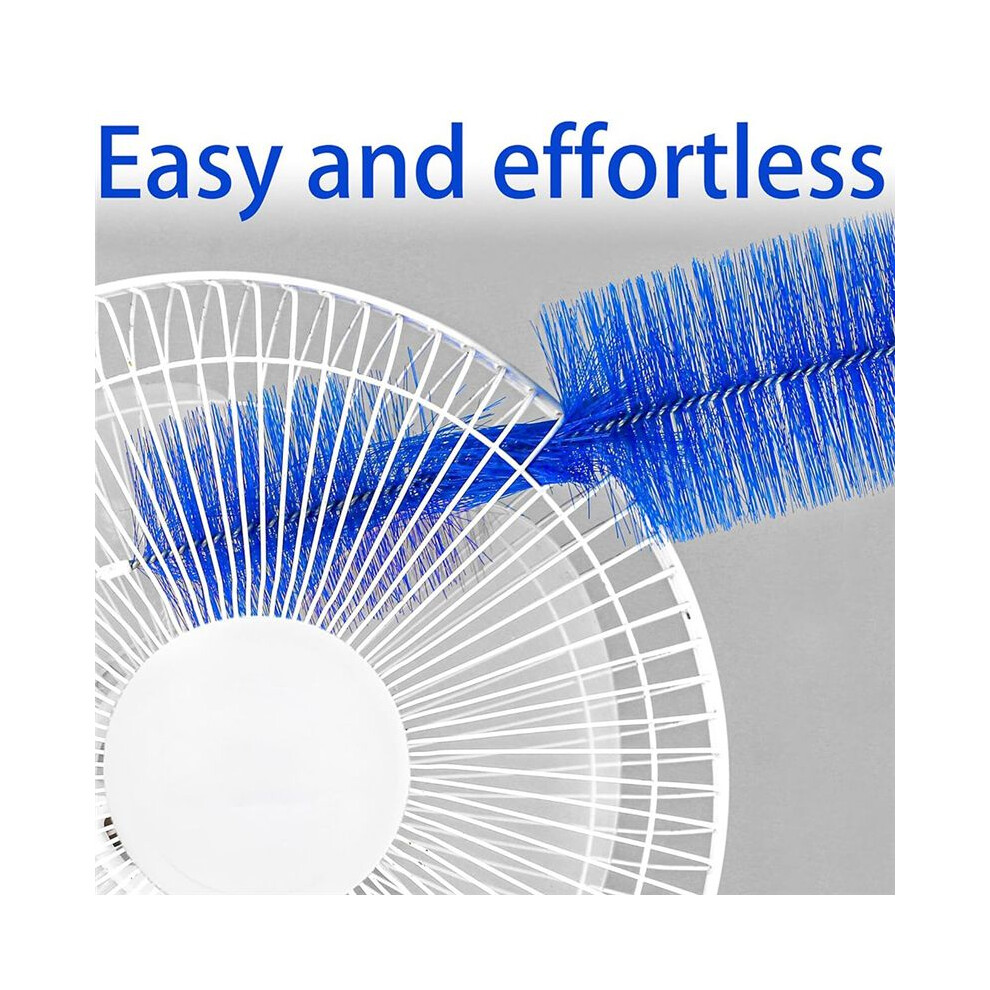 Easy and effortless